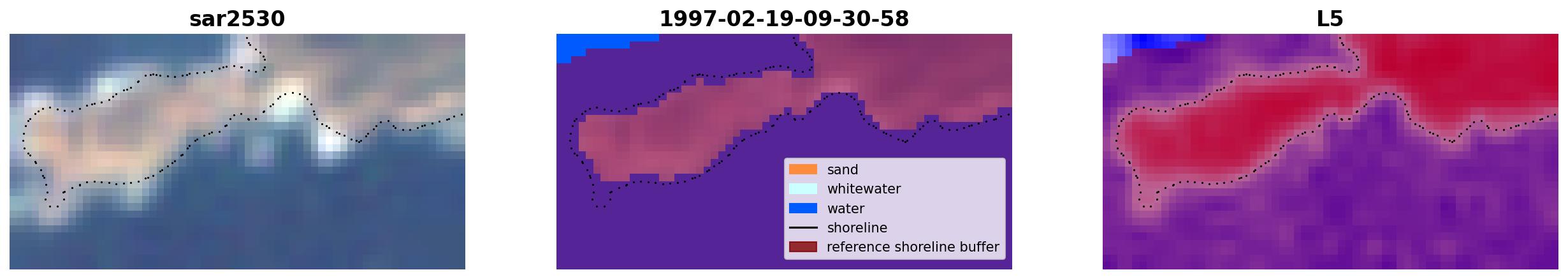 sar2530

1997-02-19-09-30-58

sand
whitewater
water
shoreline
reference shoreline buffer

L5